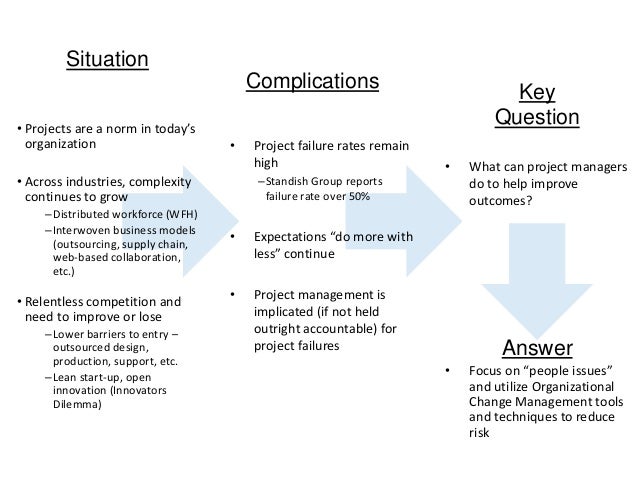 Situation

• Projects are a norm in today's organization

• Across industries, complexity continues to grow
– Distributed workforce (WFH)
– Interwoven business models (outsourcing, supply chain, web-based collaboration, etc.)

• Relentless competition and need to improve or lose
– Lower barriers to entry – outsourced design, production, support, etc.
– Lean start-up, open innovation (Innovators Dilemma)

Complications

• Project failure rates remain high
– Standish Group reports failure rate over 50%

• Expectations "do more with less" continue

• Project management is implicated (if not held outright accountable) for project failures

Key Question

• What can project managers do to help improve outcomes?

Answer

• Focus on "people issues" and utilize Organizational Change Management tools and techniques to reduce risk